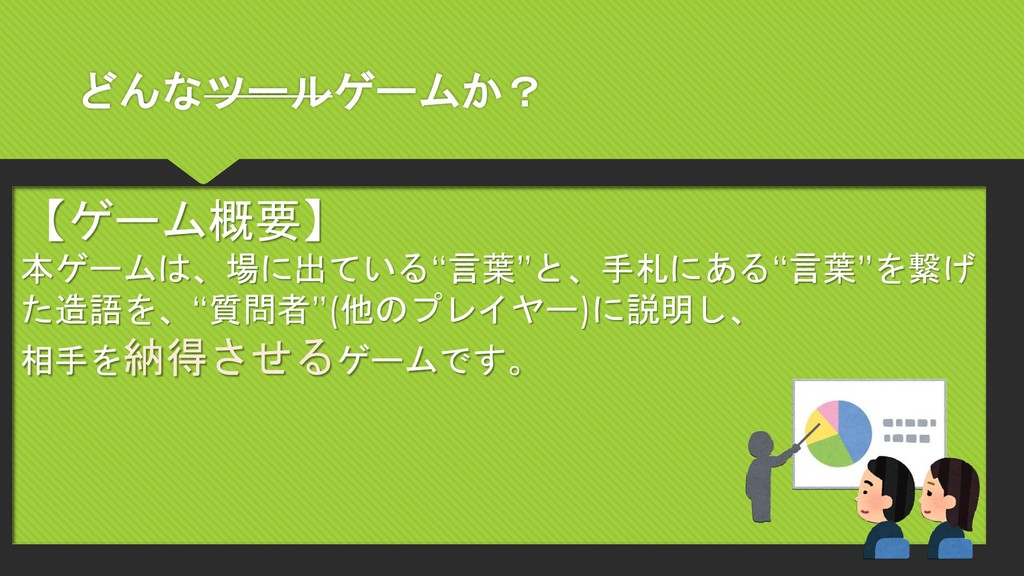 どんなツールゲームか？

【ゲーム概要】
本ゲームは、場に出ている“言葉”と、手札にある“言葉”を繋げた造語を、“質問者”(他のプレイヤー)に説明し、
相手を納得させるゲームです。